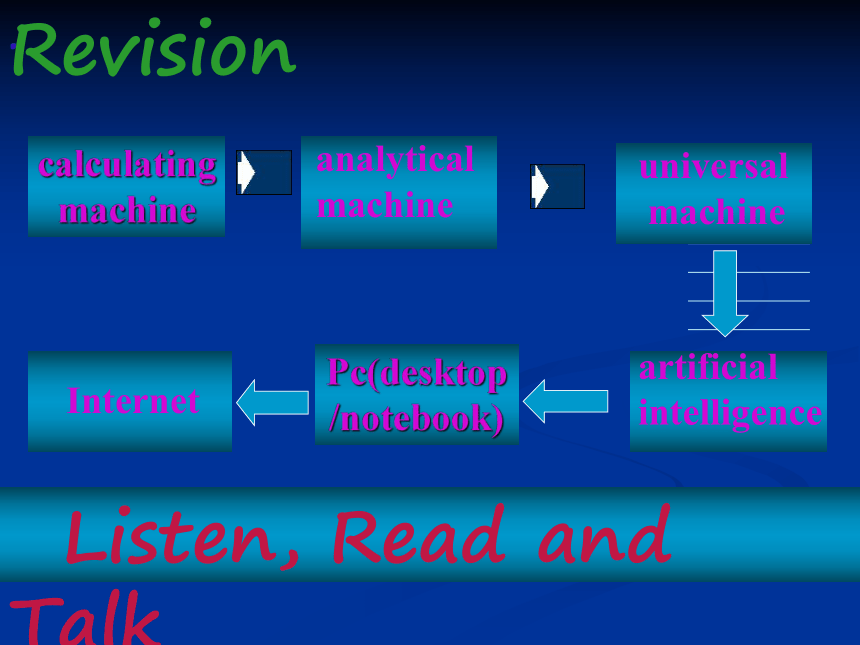 Revision

calculating machine

analytical machine

universal machine

artificial intelligence

Pc(desktop /notebook)

Internet

Listen, Read and Talk